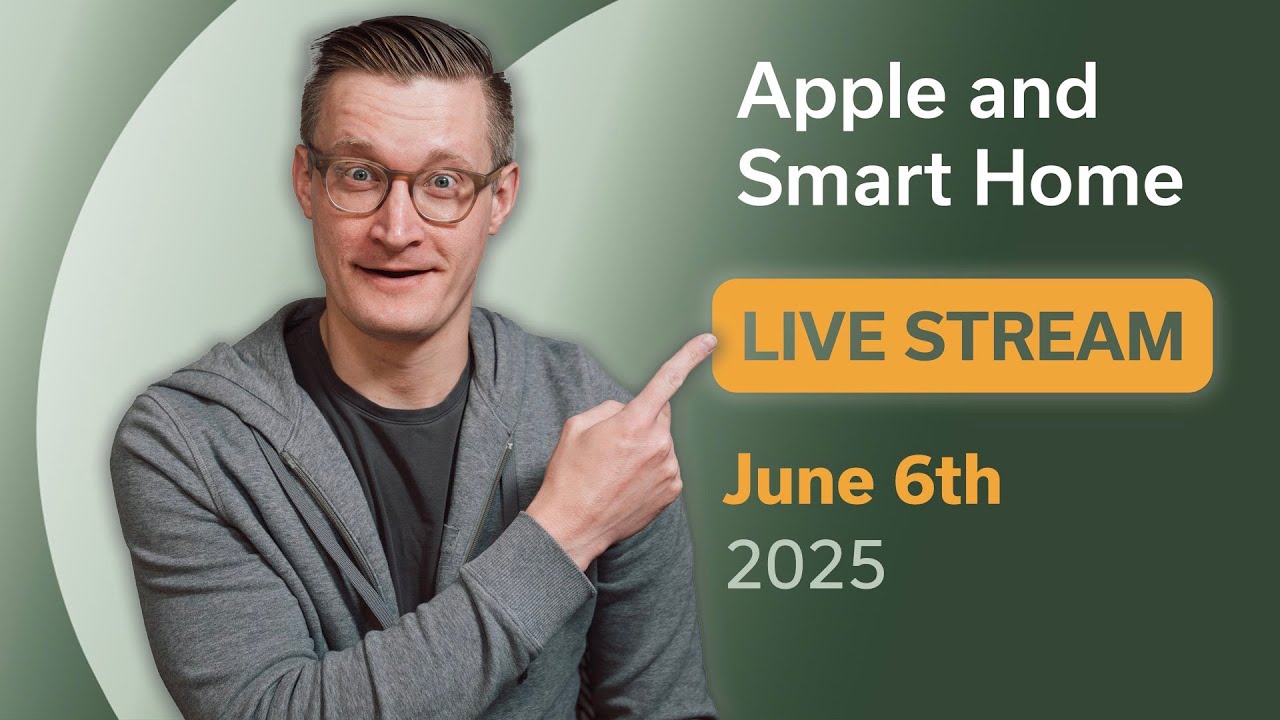 Apple and Smart Home

LIVE STREAM

June 6th
2025